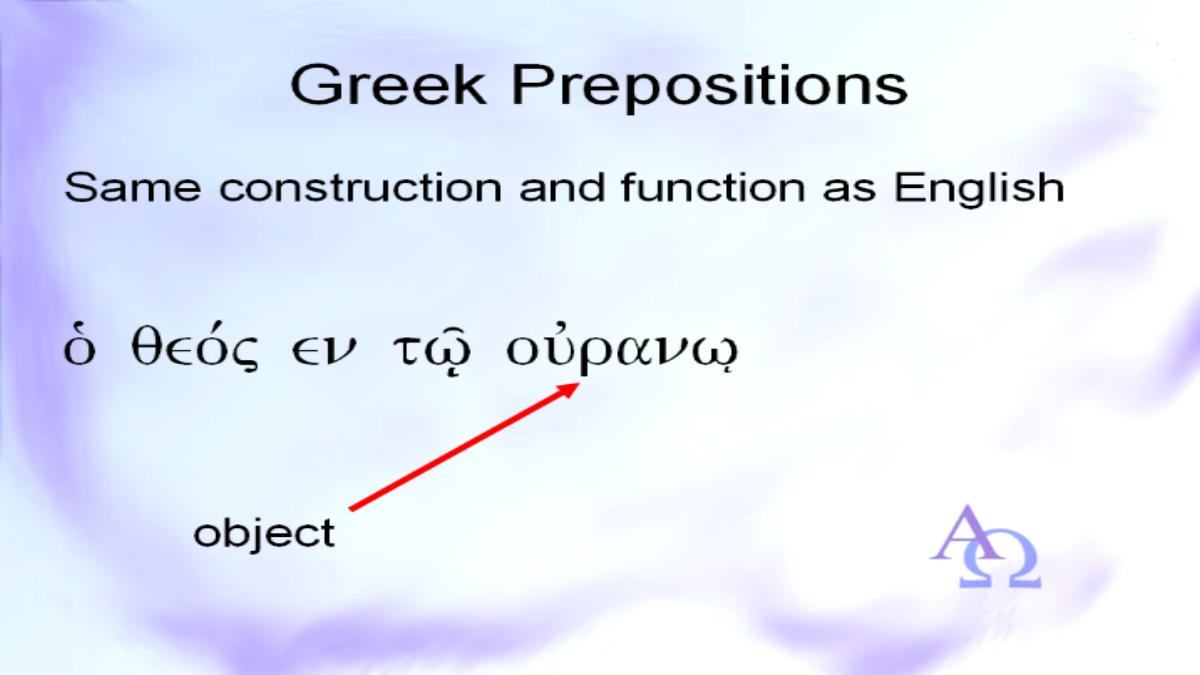 Greek Prepositions

Same construction and function as English

ὁ θεός εν τῷ οὐρανῳ

object

ΑΩ